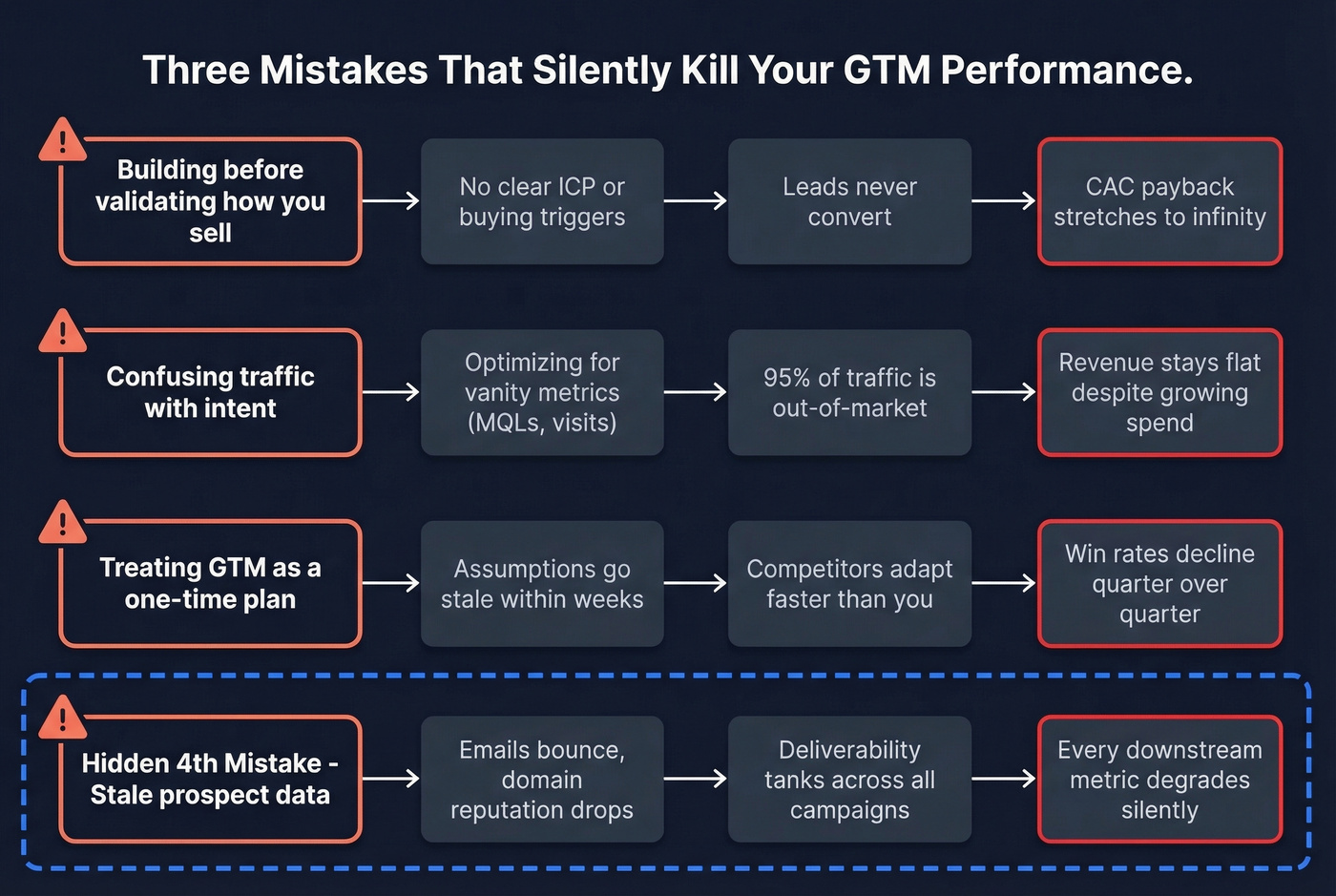 Three Mistakes That Silently Kill Your GTM Performance.

Building before validating how you sell

No clear ICP or buying triggers

Leads never convert

CAC payback stretches to infinity

Confusing traffic with intent

Optimizing for vanity metrics (MQLs, visits)

95% of traffic is out-of-market

Revenue stays flat despite growing spend

Treating GTM as a one-time plan

Assumptions go stale within weeks

Competitors adapt faster than you

Win rates decline quarter over quarter

Hidden 4th Mistake - Stale prospect data

Emails bounce, domain reputation drops

Deliverability tanks across all campaigns

Every downstream metric degrades silently